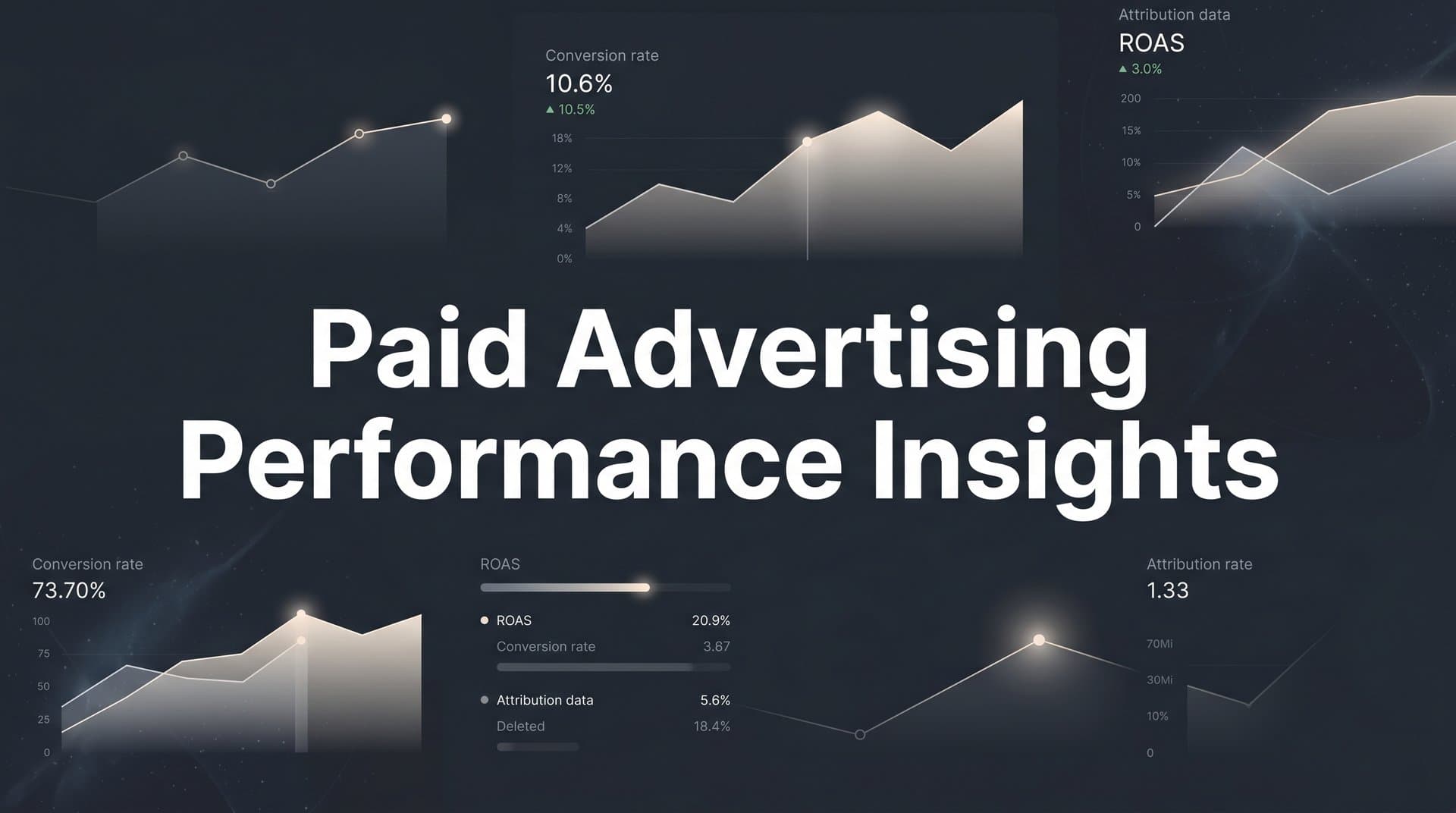 Conversion rate
10.6%
▲ 10.5%
18%
12%
8%
4%
0%

Attribution data
ROAS
▲ 3.0%
200
15%
10%
5%
0

Paid Advertising Performance Insights

Conversion rate
73.70%
100
75
50
25
0

ROAS
ROAS 20.9%
Conversion rate 3.87
Attribution data 5.6%
Deleted 18.4%

Attribution rate
1.33
70Mi
30Mi
10%
0